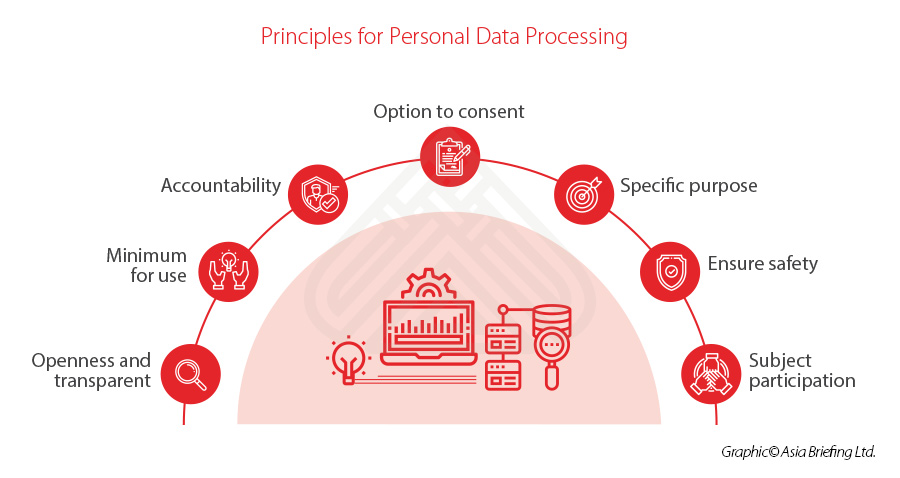 Principles for Personal Data Processing

Option to consent

Accountability

Specific purpose

Minimum for use

Ensure safety

Openness and transparent

Subject participation

Graphic© Asia Briefing Ltd.